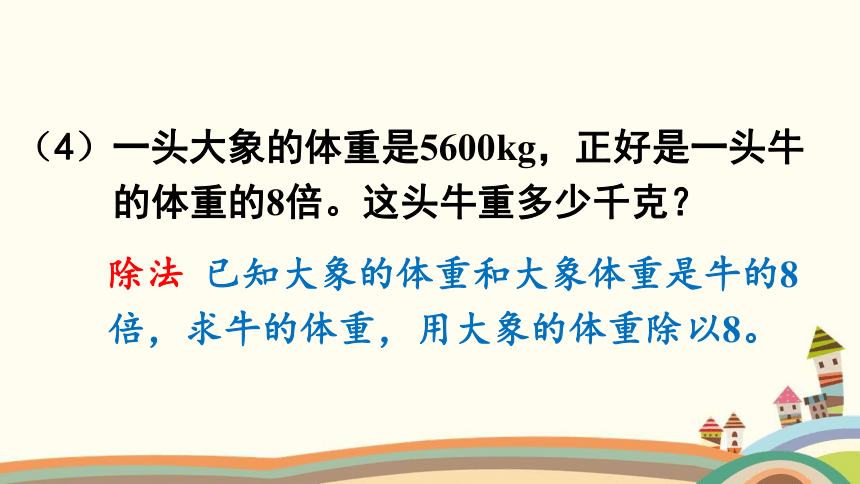 （4）一头大象的体重是5600kg，正好是一头牛的体重的8倍。这头牛重多少千克？

除法 已知大象的体重和大象体重是牛的8倍，求牛的体重，用大象的体重除以8。